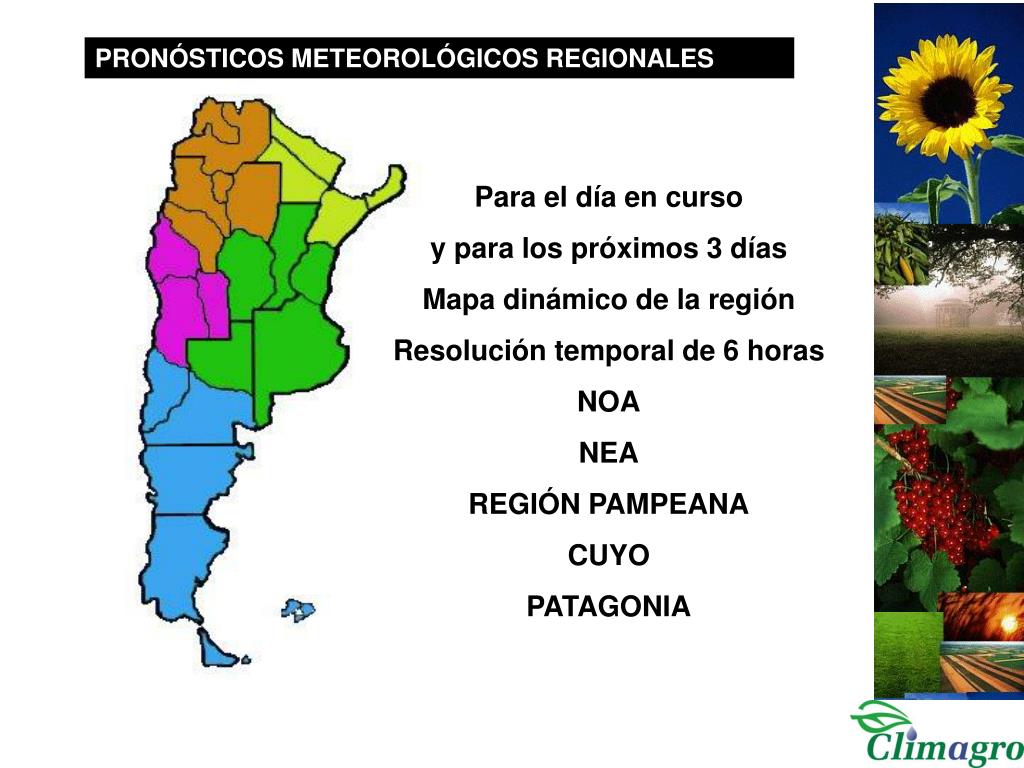 PRONÓSTICOS METEOROLÓGICOS REGIONALES

Para el día en curso
y para los próximos 3 días
Mapa dinámico de la región
Resolución temporal de 6 horas
NOA
NEA
REGIÓN PAMPEANA
CUYO
PATAGONIA

Climagro